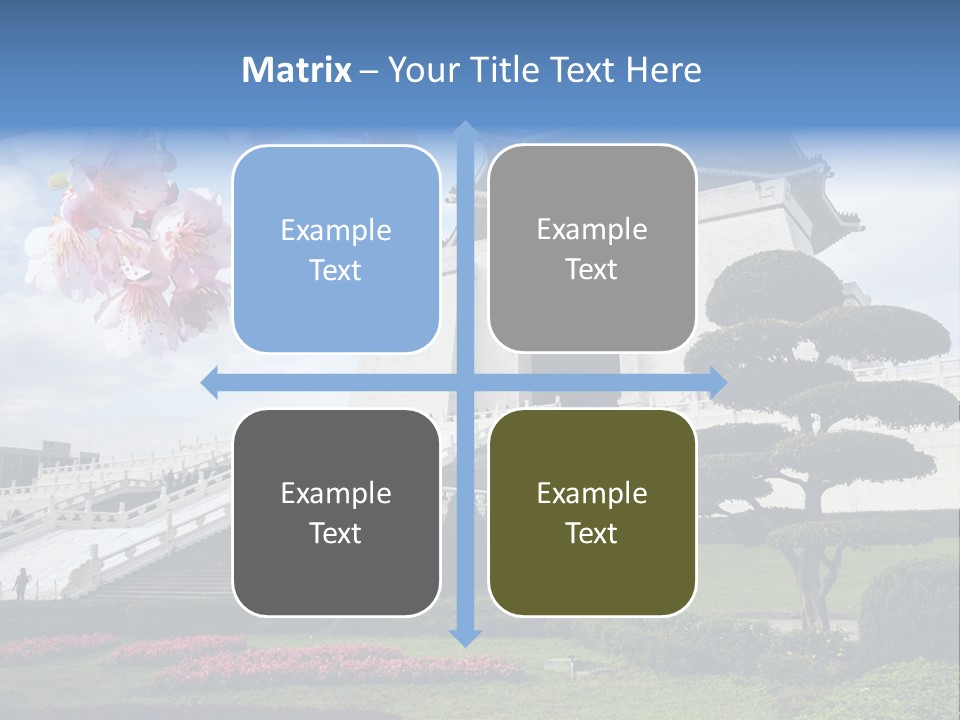 Matrix – Your Title Text Here

Example Text

Example Text

Example Text

Example Text